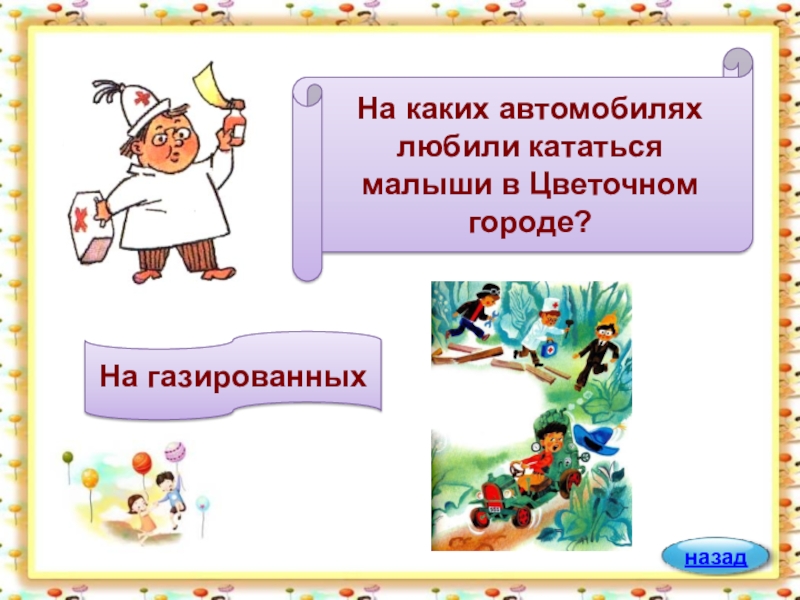 На каких автомобилях любили кататься малыши в Цветочном городе?

На газированных

назад